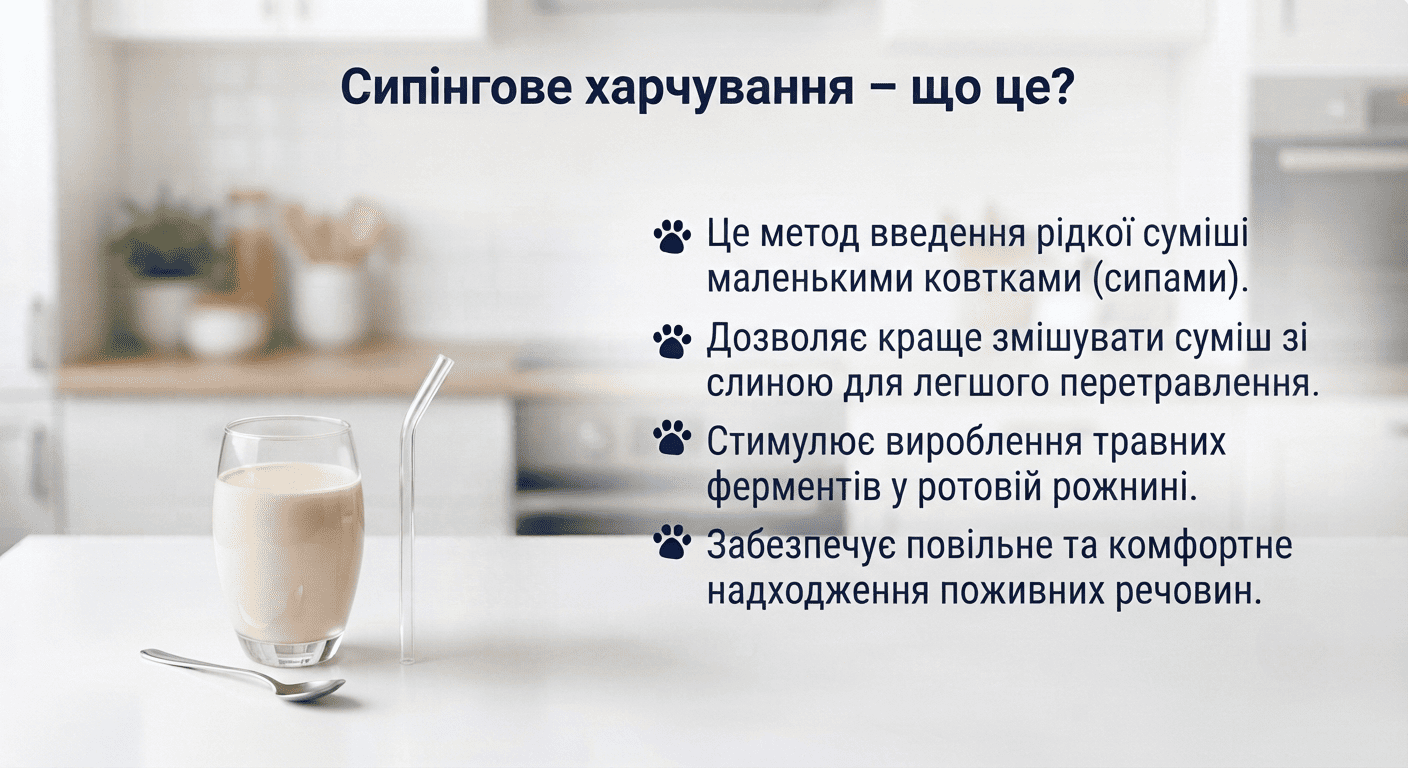 Сипінгове харчування – що це?

Це метод введення рідкої суміші маленькими ковтками (сипами).

Дозволяє краще змішувати суміш зі слиною для легшого перетравлення.

Стимулює вироблення травних ферментів у ротовій рожнині.

Забезпечує повільне та комфортне надходження поживних речовин.